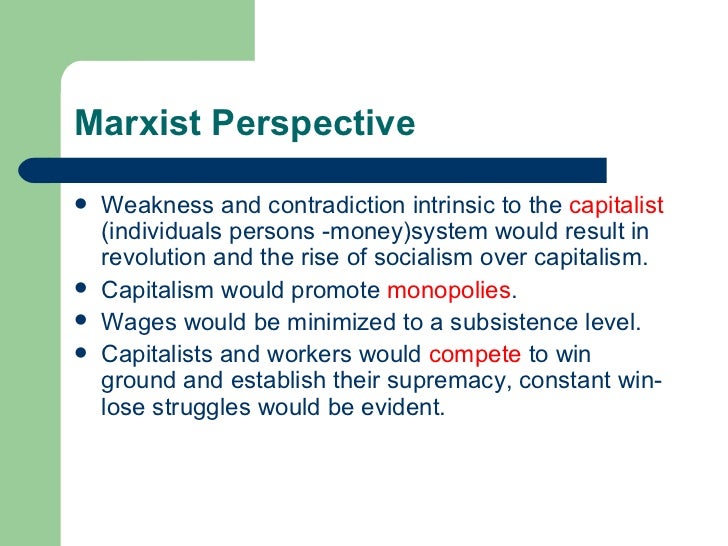 Marxist Perspective

- Weakness and contradiction intrinsic to the capitalist (individuals persons -money)system would result in revolution and the rise of socialism over capitalism.
- Capitalism would promote monopolies.
- Wages would be minimized to a subsistence level.
- Capitalists and workers would compete to win ground and establish their supremacy, constant win-lose struggles would be evident.